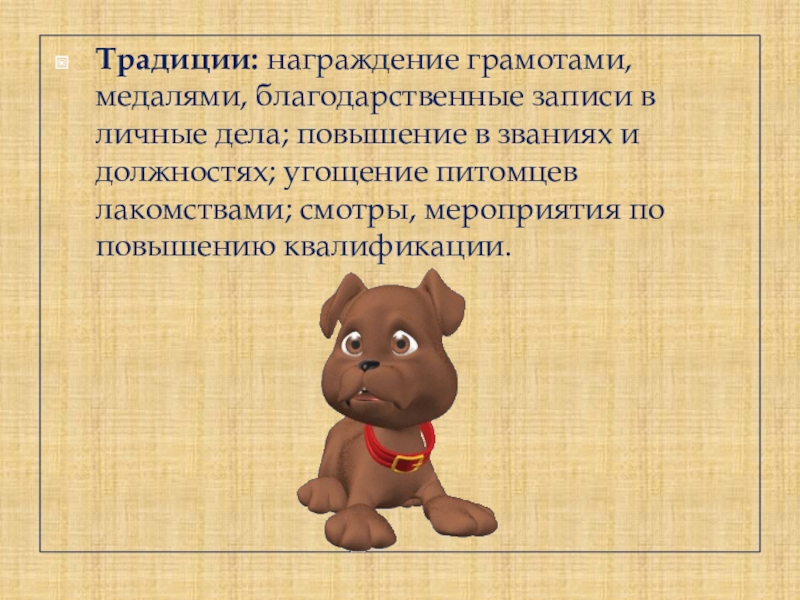 Традиции: награждение грамотами, медалями, благодарственные записи в личные дела; повышение в званиях и должностях; угощение питомцев лакомствами; смотры, мероприятия по повышению квалификации.